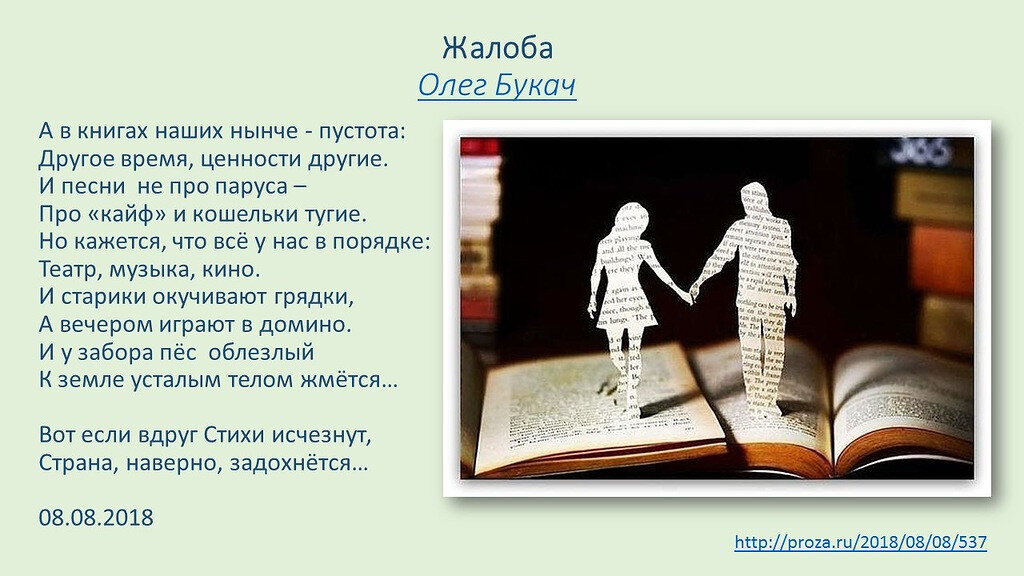 Жалоба
Олег Букач

А в книгах наших нынче - пустота:
Другое время, ценности другие.
И песни не про паруса –
Про «кайф» и кошельки тугие.
Но кажется, что всё у нас в порядке:
Театр, музыка, кино.
И старики окучивают грядки,
А вечером играют в домино.
И у забора пёс облезлый
К земле усталым телом жмётся…

Вот если вдруг Стихи исчезнут,
Страна, наверно, задохнётся…

08.08.2018

http://proza.ru/2018/08/08/537